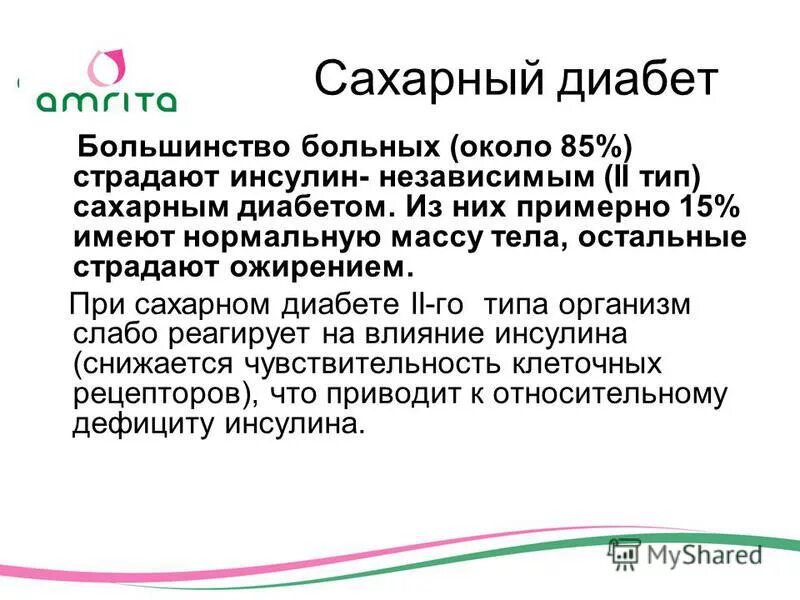 amrita

Сахарный диабет

Большинство больных (около 85%) страдают инсулин- независимым (II тип) сахарным диабетом. Из них примерно 15% имеют нормальную массу тела, остальные страдают ожирением.

При сахарном диабете II-го типа организм слабо реагирует на влияние инсулина (снижается чувствительность клеточных рецепторов), что приводит к относительному дефициту инсулина.

MyShared